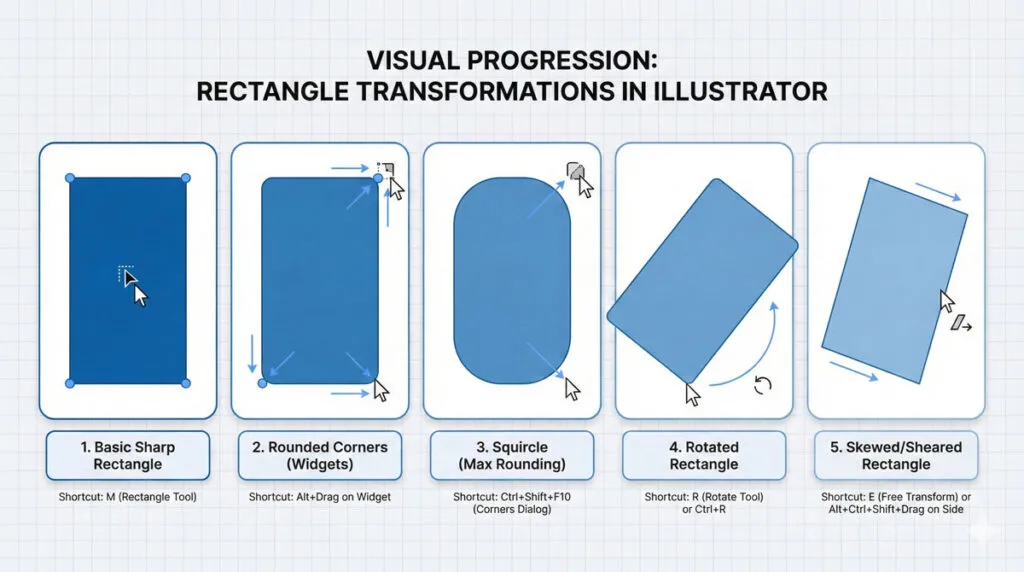 VISUAL PROGRESSION:
RECTANGLE TRANSFORMATIONS IN ILLUSTRATOR

1. Basic Sharp Rectangle

Shortcut: M (Rectangle Tool)

2. Rounded Corners (Widgets)

Shortcut: Alt+Drag on Widget

3. Squircle (Max Rounding)

Shortcut: Ctrl+Shift+F10 (Corners Dialog)

4. Rotated Rectangle

Shortcut: R (Rotate Tool) or Ctrl+R

5. Skewed/Sheared Rectangle

Shortcut: E (Free Transform) or Alt+Ctrl+Shift+Drag on Side